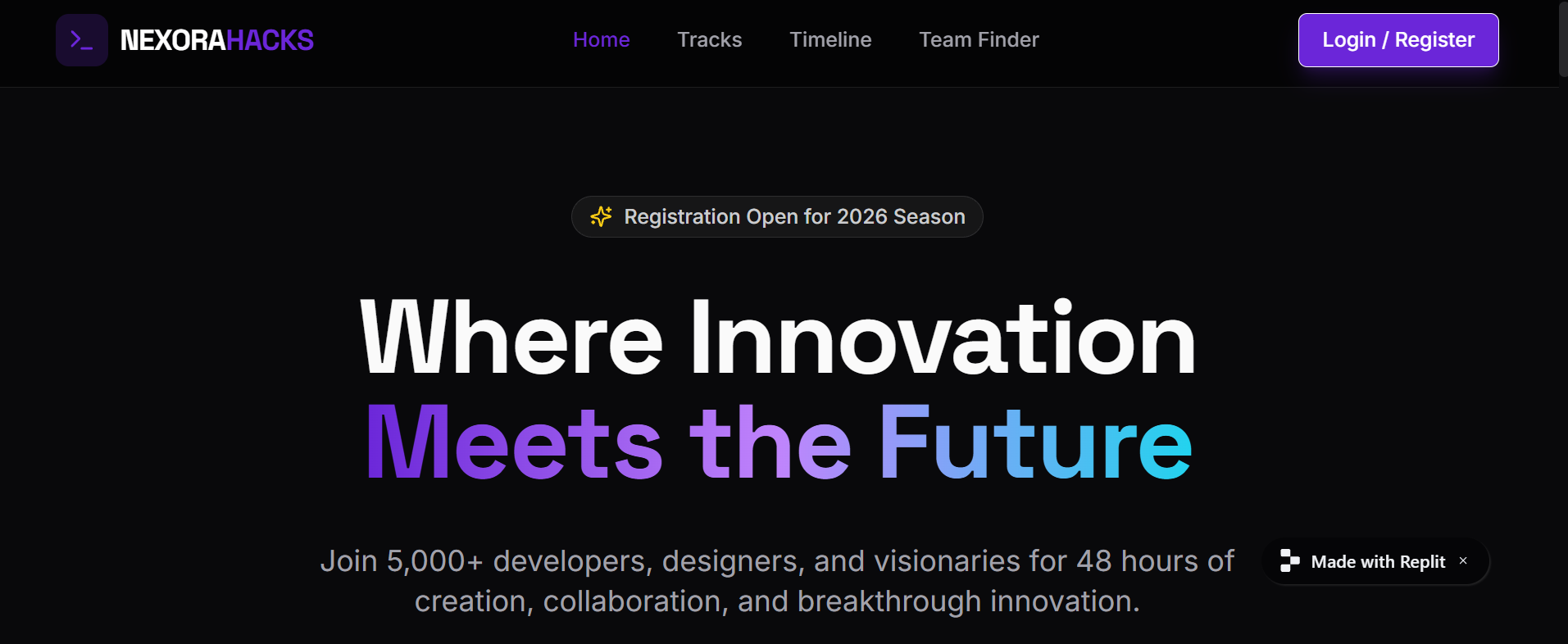 >_ NEXORAHACKS

Home Tracks Timeline Team Finder

Login / Register

Registration Open for 2026 Season

Where Innovation
Meets the Future

Join 5,000+ developers, designers, and visionaries for 48 hours of creation, collaboration, and breakthrough innovation.

Made with Replit ×